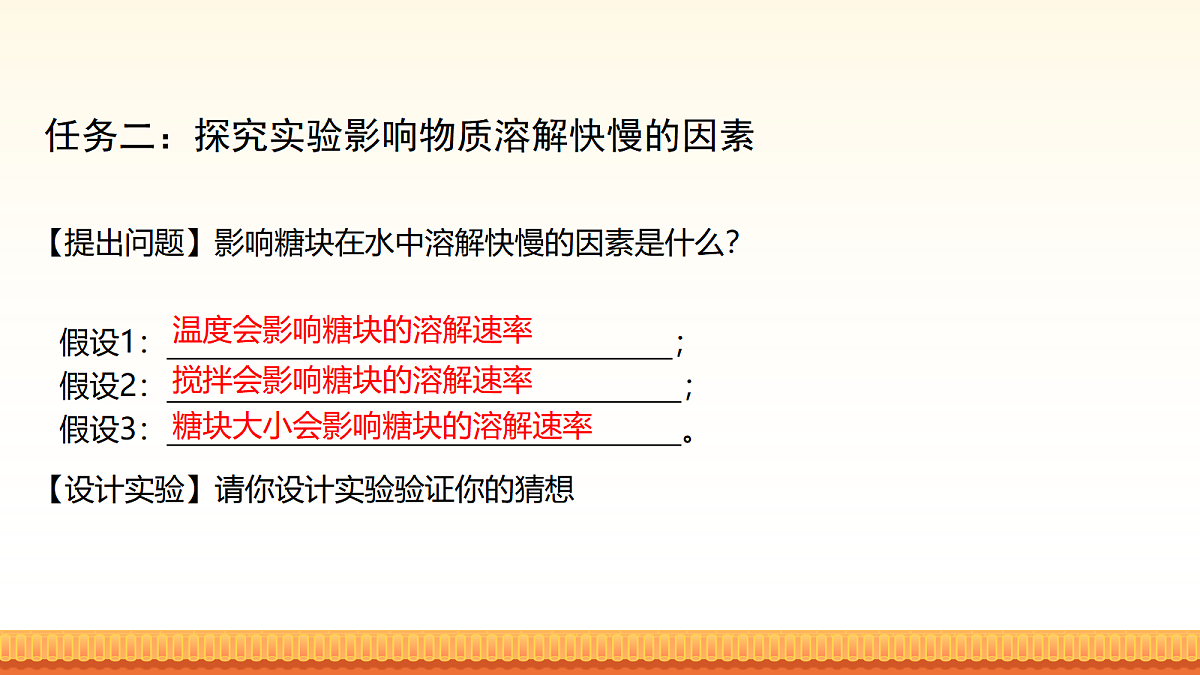 任务二：探究实验影响物质溶解快慢的因素

【提出问题】影响糖块在水中溶解快慢的因素是什么？

假设1：温度会影响糖块的溶解速率；
假设2：搅拌会影响糖块的溶解速率；
假设3：糖块大小会影响糖块的溶解速率。

【设计实验】请你设计实验验证你的猜想